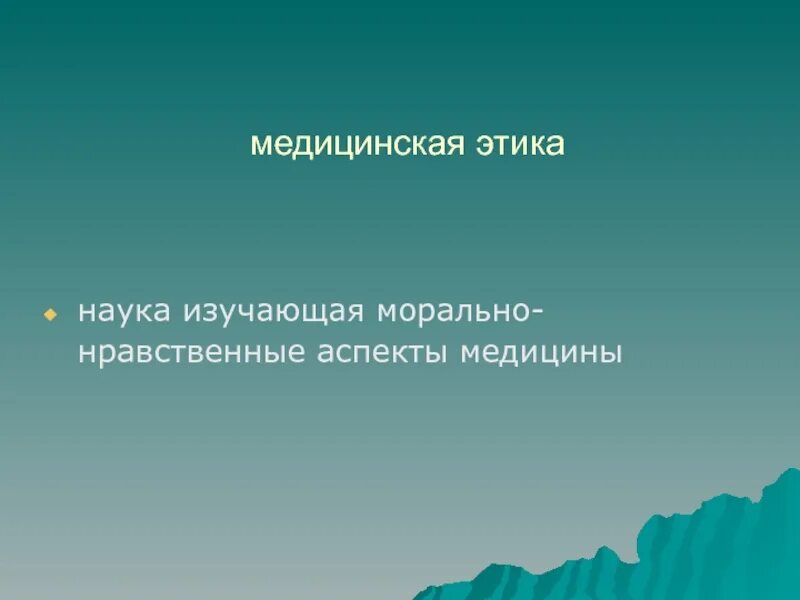 медицинская этика

наука изучающая морально-нравственные аспекты медицины